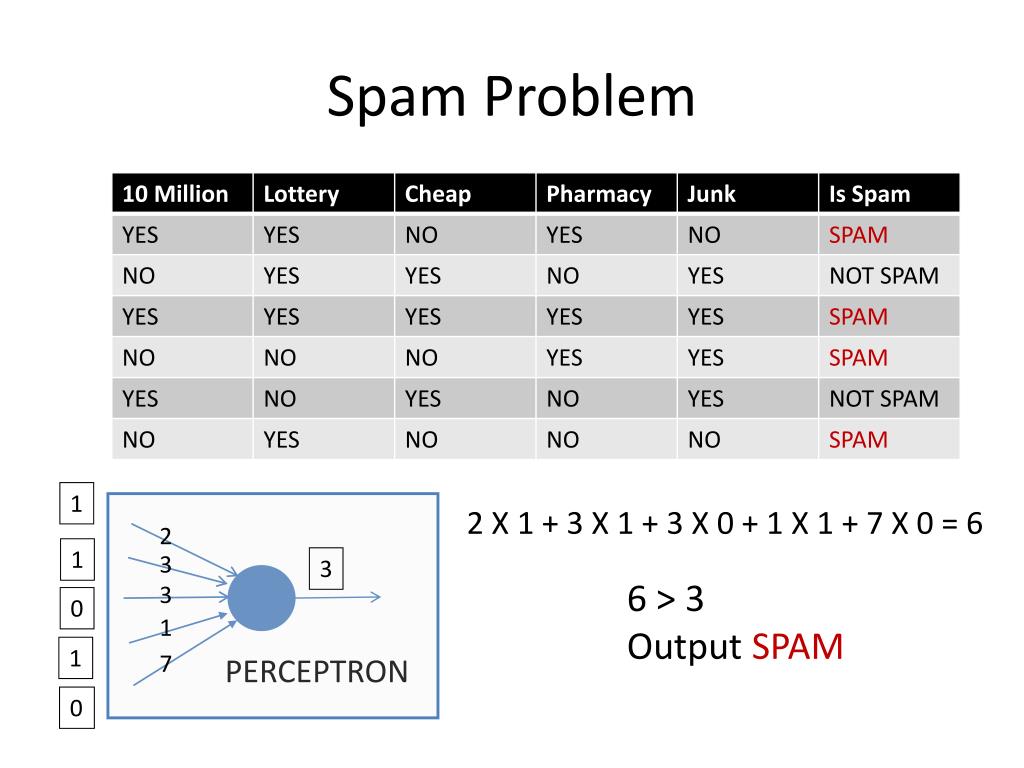 Spam Problem

| 10 Million | Lottery | Cheap | Pharmacy | Junk | Is Spam |
|---|---|---|---|---|---|
| YES | YES | NO | YES | NO | SPAM |
| NO | YES | YES | NO | YES | NOT SPAM |
| YES | YES | YES | YES | YES | SPAM |
| NO | NO | NO | YES | YES | SPAM |
| YES | NO | YES | NO | YES | NOT SPAM |
| NO | YES | NO | NO | NO | SPAM |

1
1
0
1
0

2
3
3
1
7

3

PERCEPTRON

2 X 1 + 3 X 1 + 3 X 0 + 1 X 1 + 7 X 0 = 6

6 > 3
Output SPAM